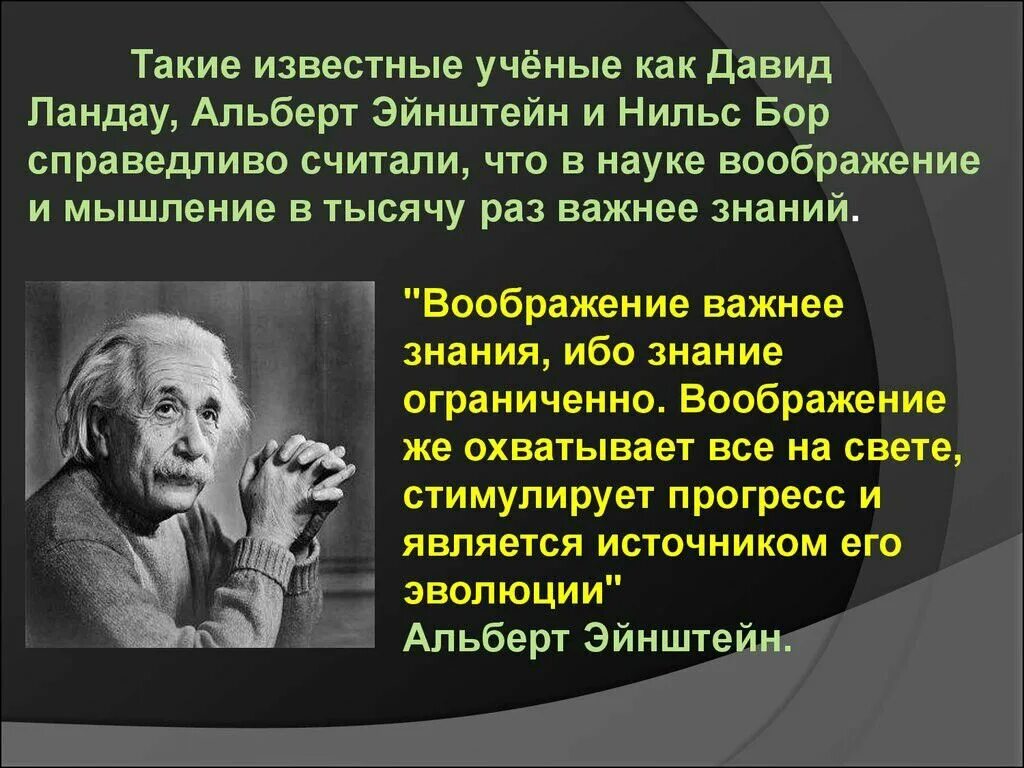 Такие известные учёные как Давид Ландау, Альберт Эйнштейн и Нильс Бор справедливо считали, что в науке воображение и мышление в тысячу раз важнее знаний.

"Воображение важнее знания, ибо знание ограниченно. Воображение же охватывает все на свете, стимулирует прогресс и является источником его эволюции"
Альберт Эйнштейн.